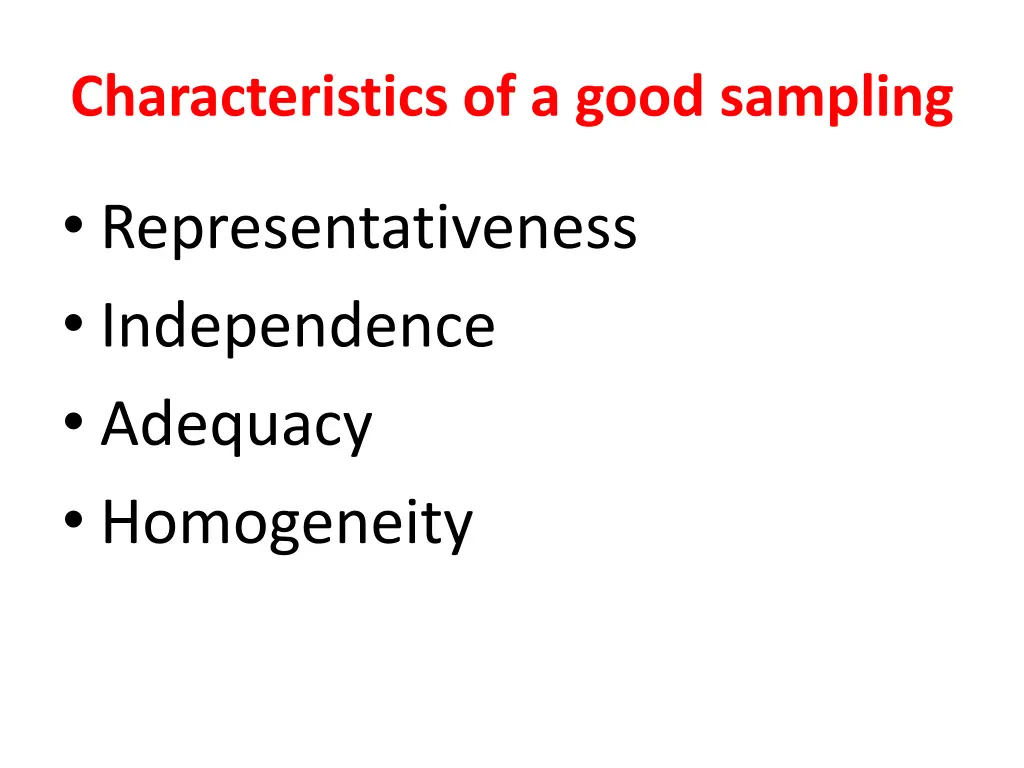 Characteristics of a good sampling

• Representativeness
• Independence
• Adequacy
• Homogeneity